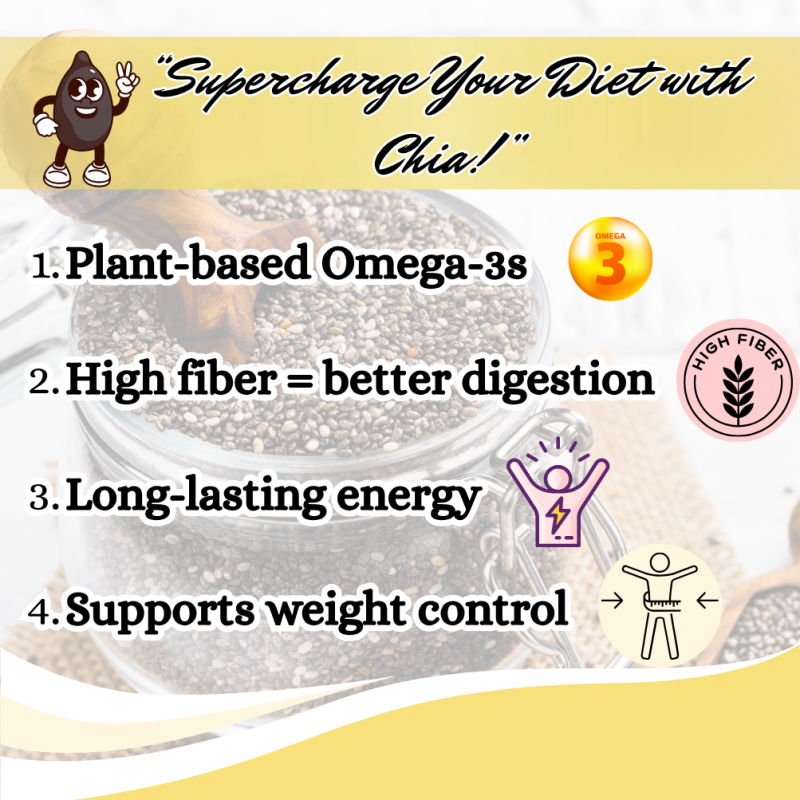 "Supercharge Your Diet with Chia!"

1. Plant-based Omega-3s

OMEGA
3

2. High fiber = better digestion

HIGH FIBER

3. Long-lasting energy

4. Supports weight control